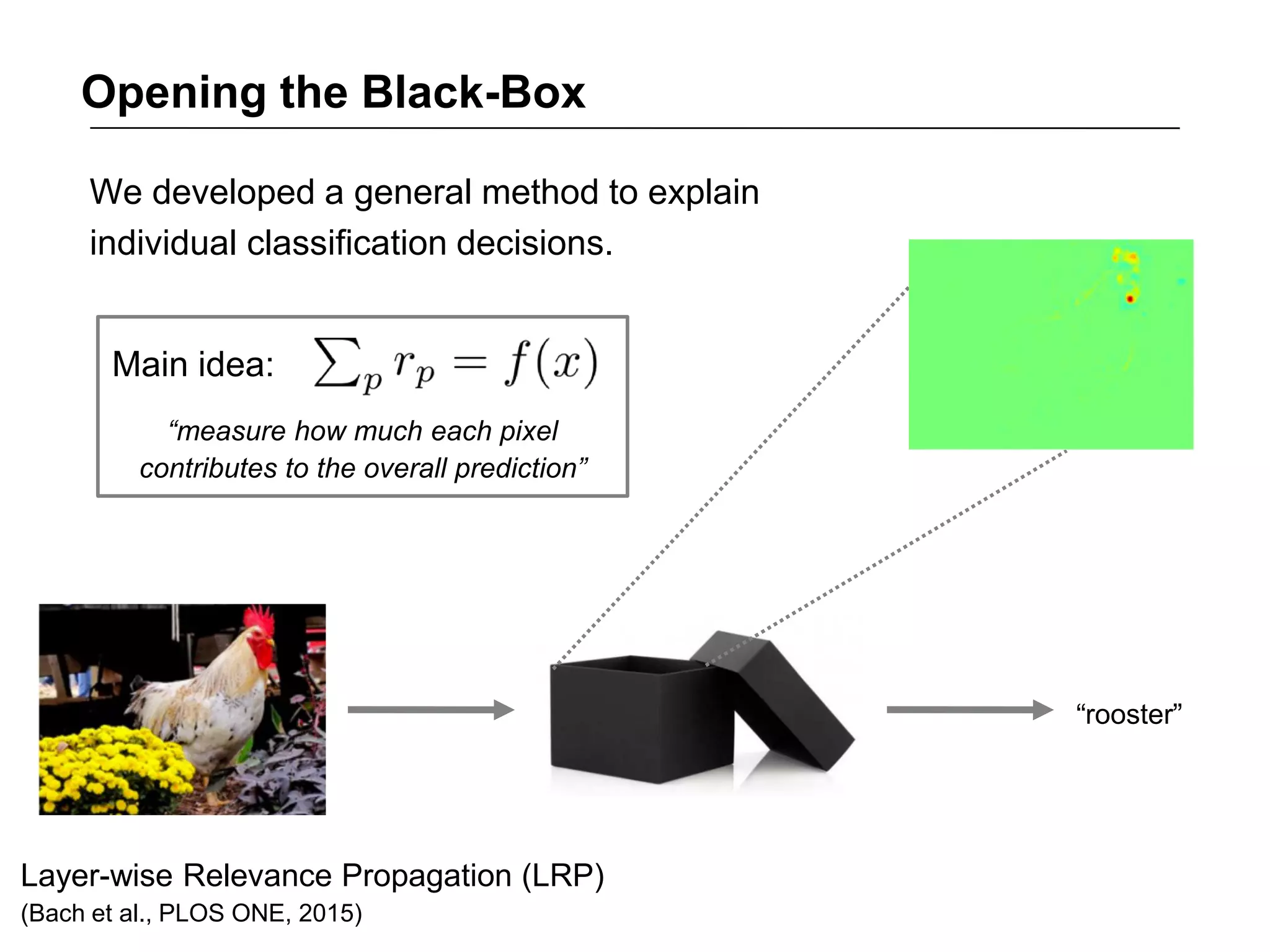 Opening the Black-Box

We developed a general method to explain individual classification decisions.

Main idea: $\sum_p r_p = f(x)$

“measure how much each pixel contributes to the overall prediction”

“rooster”

Layer-wise Relevance Propagation (LRP)
(Bach et al., PLOS ONE, 2015)